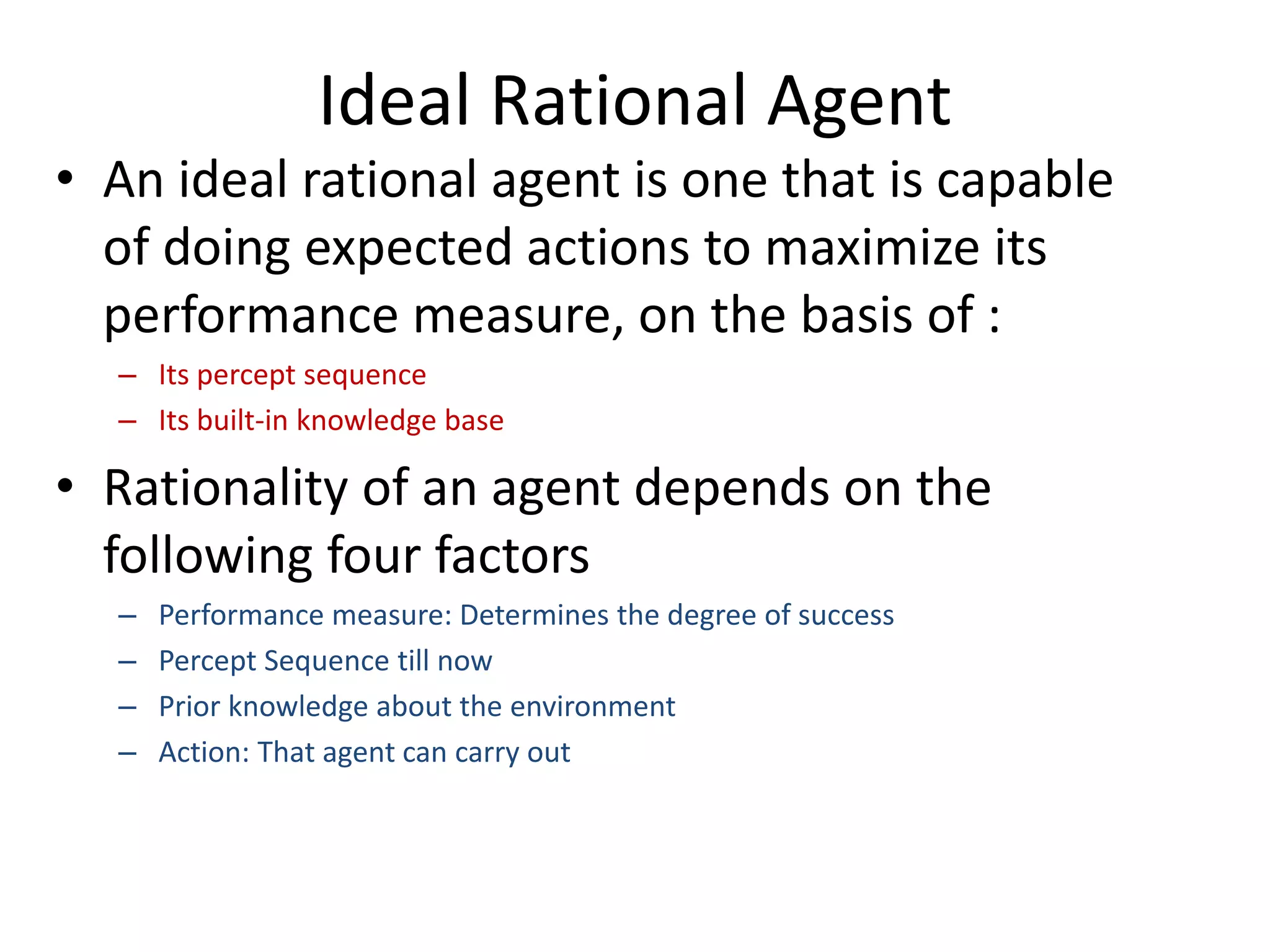 Ideal Rational Agent

• An ideal rational agent is one that is capable of doing expected actions to maximize its performance measure, on the basis of :

– Its percept sequence
– Its built-in knowledge base

• Rationality of an agent depends on the following four factors

– Performance measure: Determines the degree of success
– Percept Sequence till now
– Prior knowledge about the environment
– Action: That agent can carry out